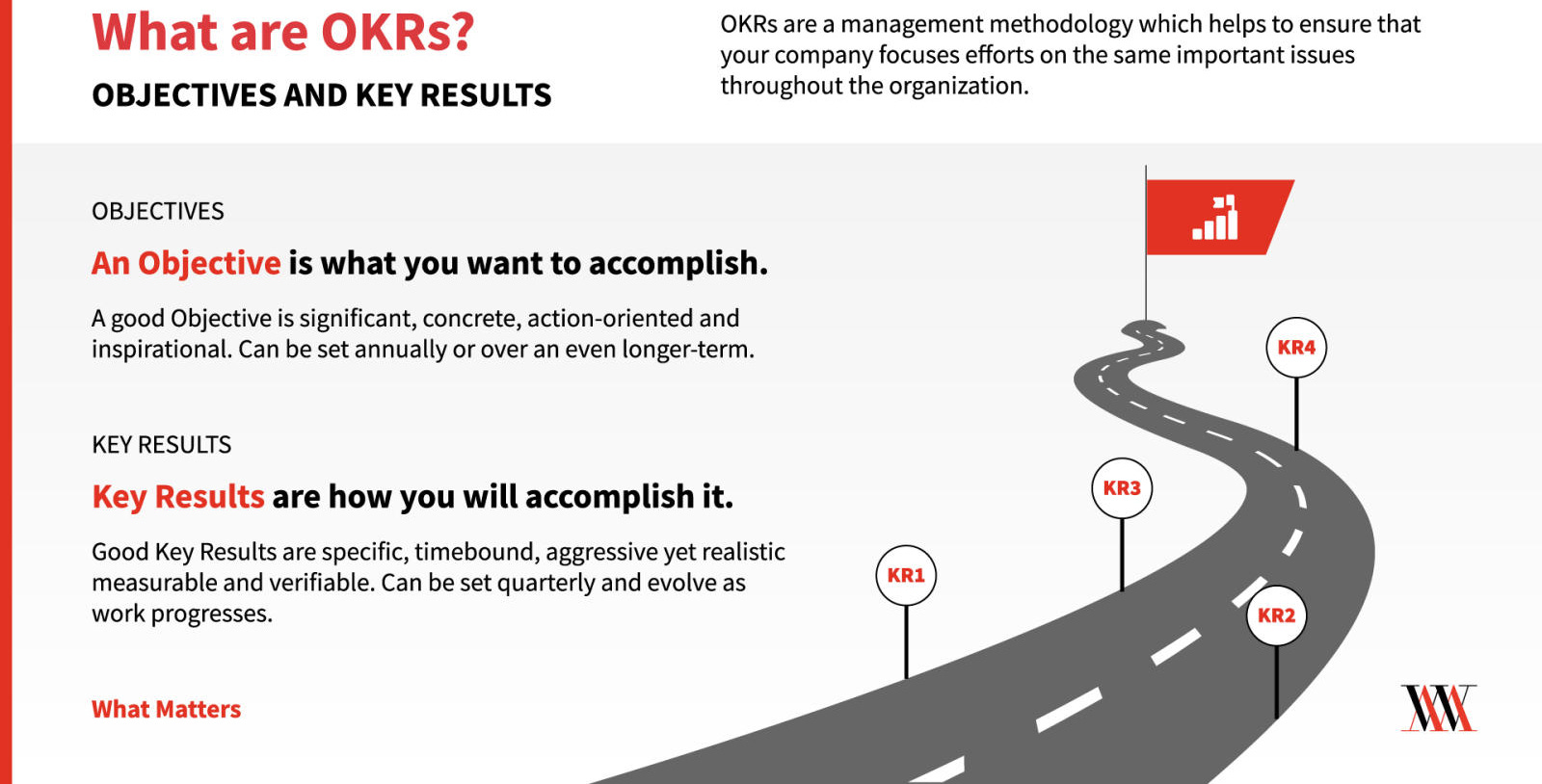 What are OKRs?

OBJECTIVES AND KEY RESULTS

OKRs are a management methodology which helps to ensure that your company focuses efforts on the same important issues throughout the organization.

OBJECTIVES

An Objective is what you want to accomplish.

A good Objective is significant, concrete, action-oriented and inspirational. Can be set annually or over an even longer-term.

KEY RESULTS

Key Results are how you will accomplish it.

Good Key Results are specific, timebound, aggressive yet realistic measurable and verifiable. Can be set quarterly and evolve as work progresses.

What Matters

KR4

KR3

KR1

KR2